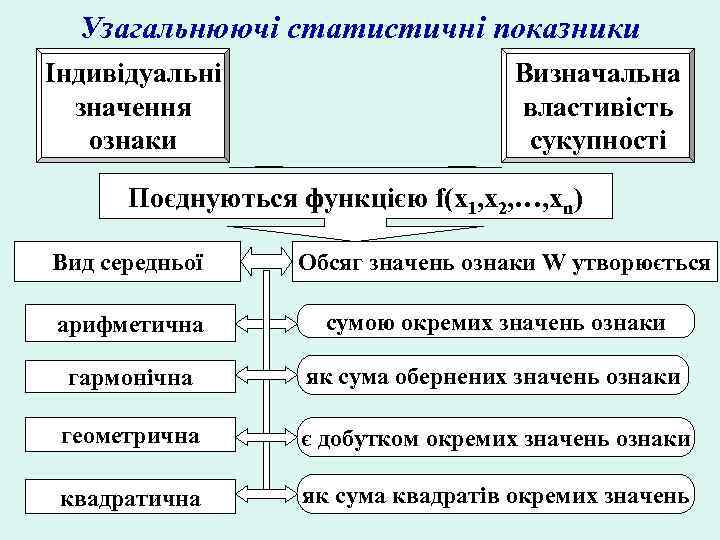 Узагальнюючі статистичні показники

Індивідуальні значення ознаки

Визначальна властивість сукупності

Поєднуються функцією $f(x_1,x_2,\ldots,x_n)$

Вид середньої

Обсяг значень ознаки W утворюється

арифметична

сумою окремих значень ознаки

гармонічна

як сума обернених значень ознаки

геометрична

є добутком окремих значень ознаки

квадратична

як сума квадратів окремих значень